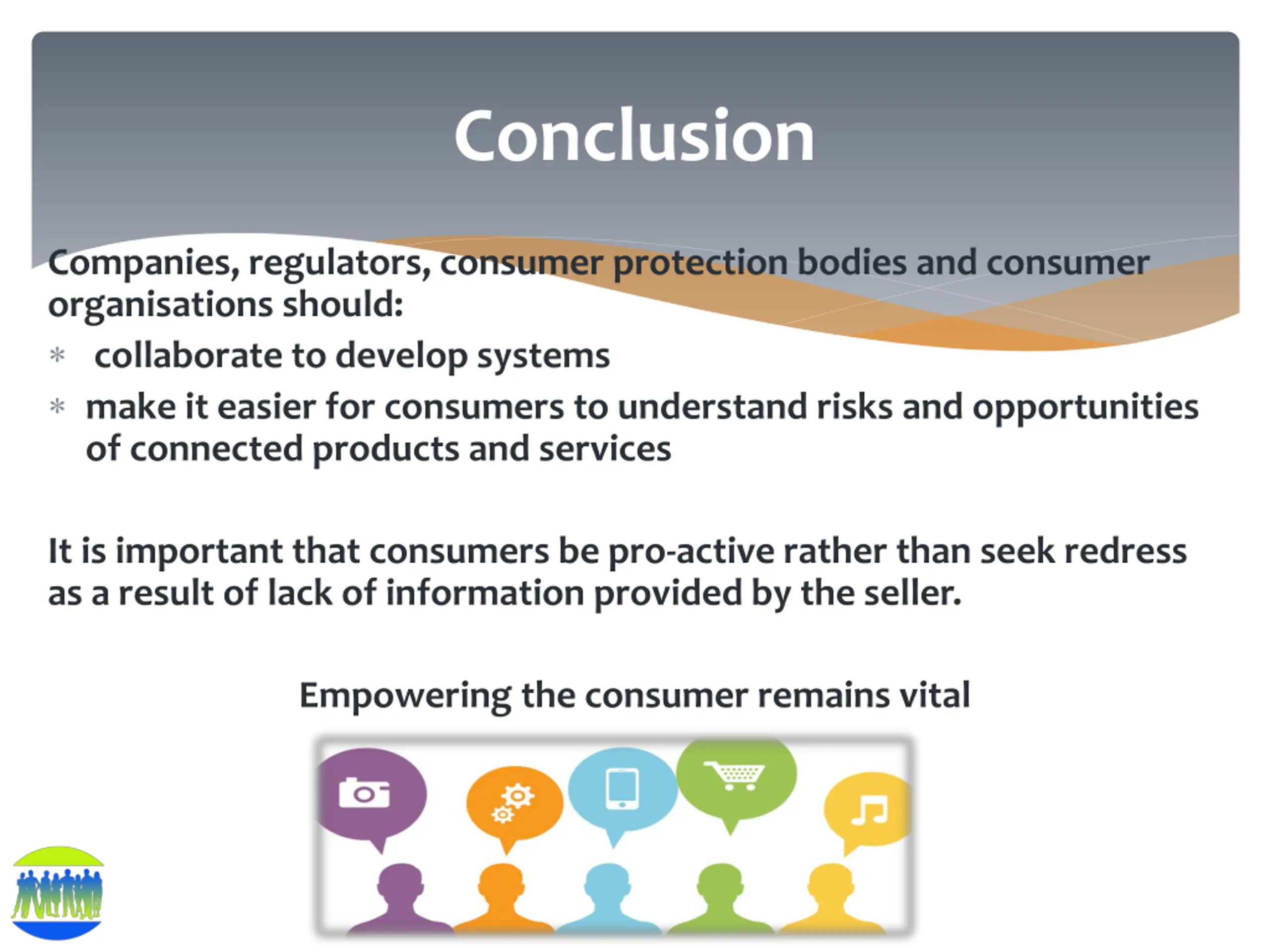 Conclusion

Companies, regulators, consumer protection bodies and consumer organisations should:

* collaborate to develop systems
* make it easier for consumers to understand risks and opportunities of connected products and services

It is important that consumers be pro-active rather than seek redress as a result of lack of information provided by the seller.

Empowering the consumer remains vital